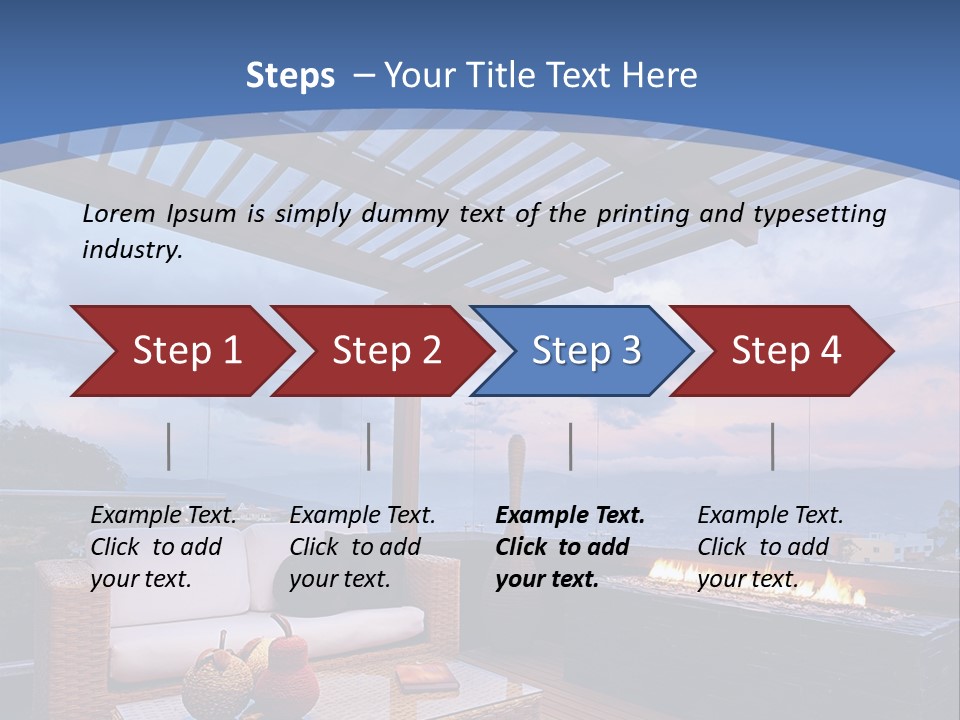 Steps – Your Title Text Here

Lorem Ipsum is simply dummy text of the printing and typesetting industry.

Step 1

Step 2

Step 3

Step 4

Example Text. Click to add your text.

Example Text. Click to add your text.

Example Text. Click to add your text.

Example Text. Click to add your text.